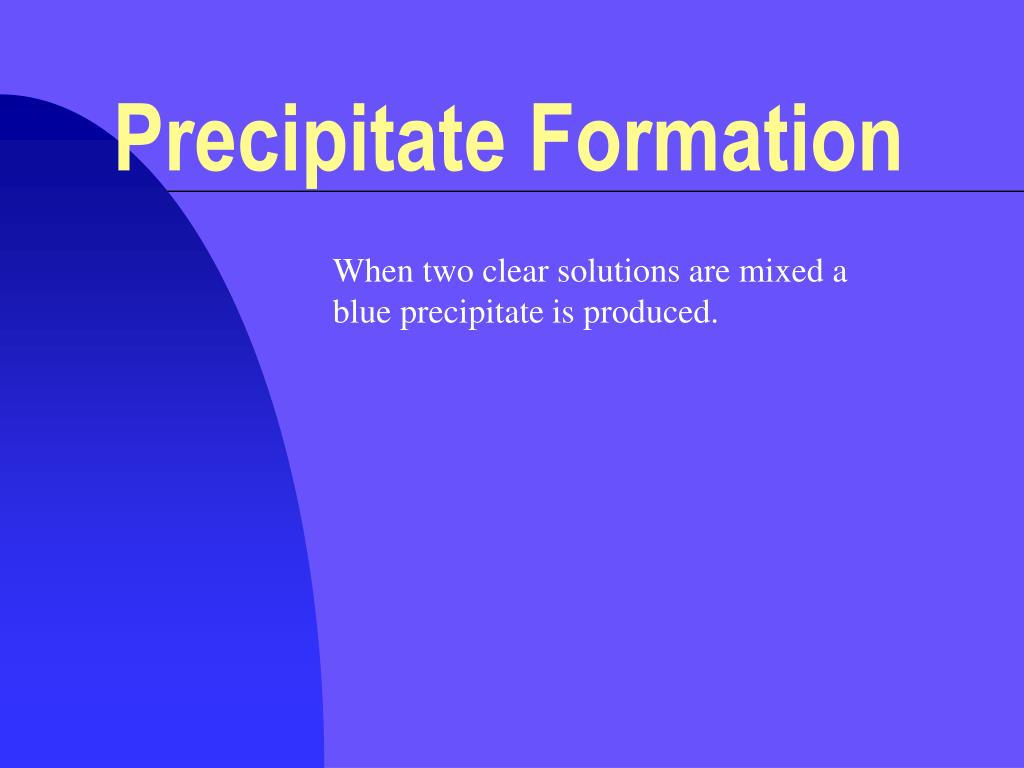 Precipitate Formation

When two clear solutions are mixed a blue precipitate is produced.